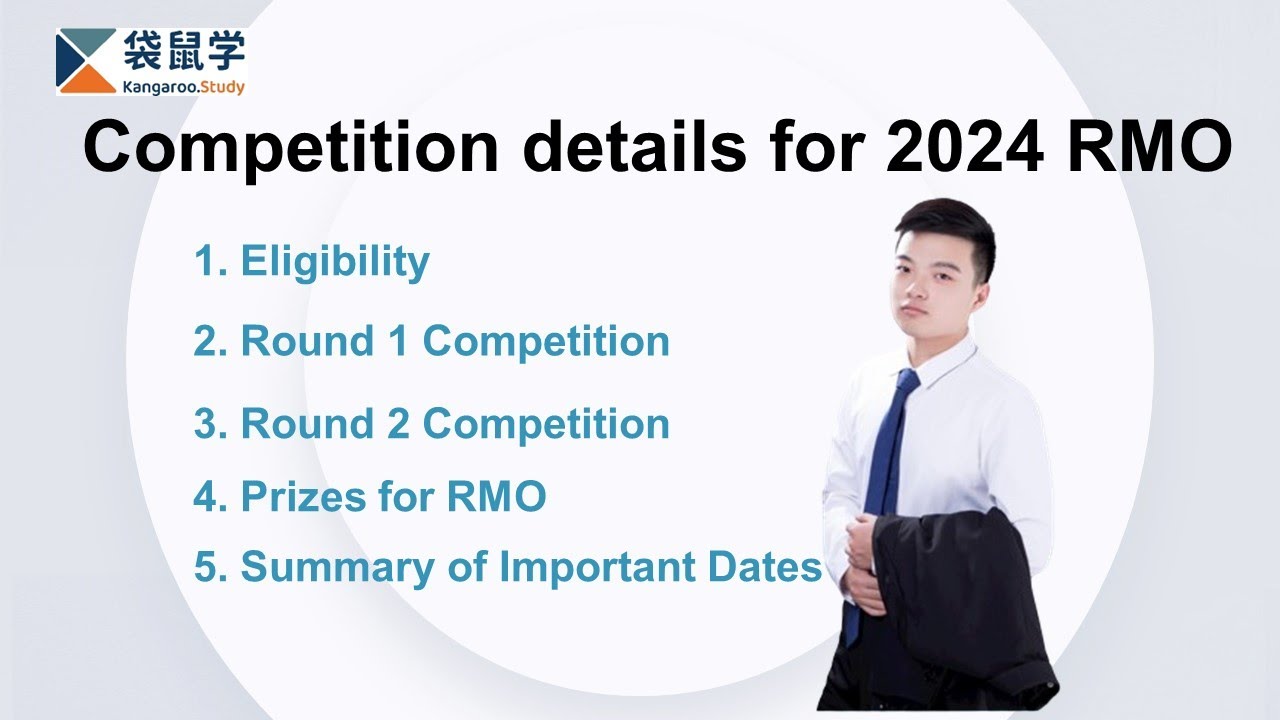 袋鼠学
Kangaroo.Study

Competition details for 2024 RMO

1. Eligibility
2. Round 1 Competition
3. Round 2 Competition
4. Prizes for RMO
5. Summary of Important Dates